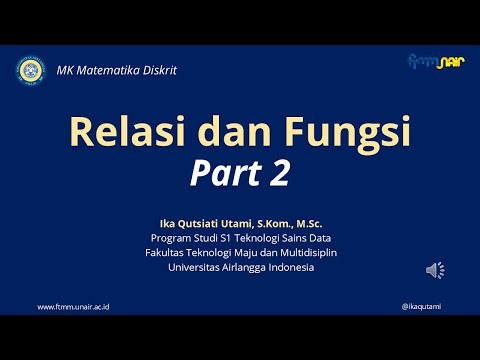 MK Matematika Diskrit

ftmm unair

Relasi dan Fungsi
Part 2

Ika Qutsiati Utami, S.Kom., M.Sc.
Program Studi S1 Teknologi Sains Data
Fakultas Teknologi Maju dan Multidisiplin
Universitas Airlangga Indonesia

www.ftmm.unair.ac.id

@ikaqutami